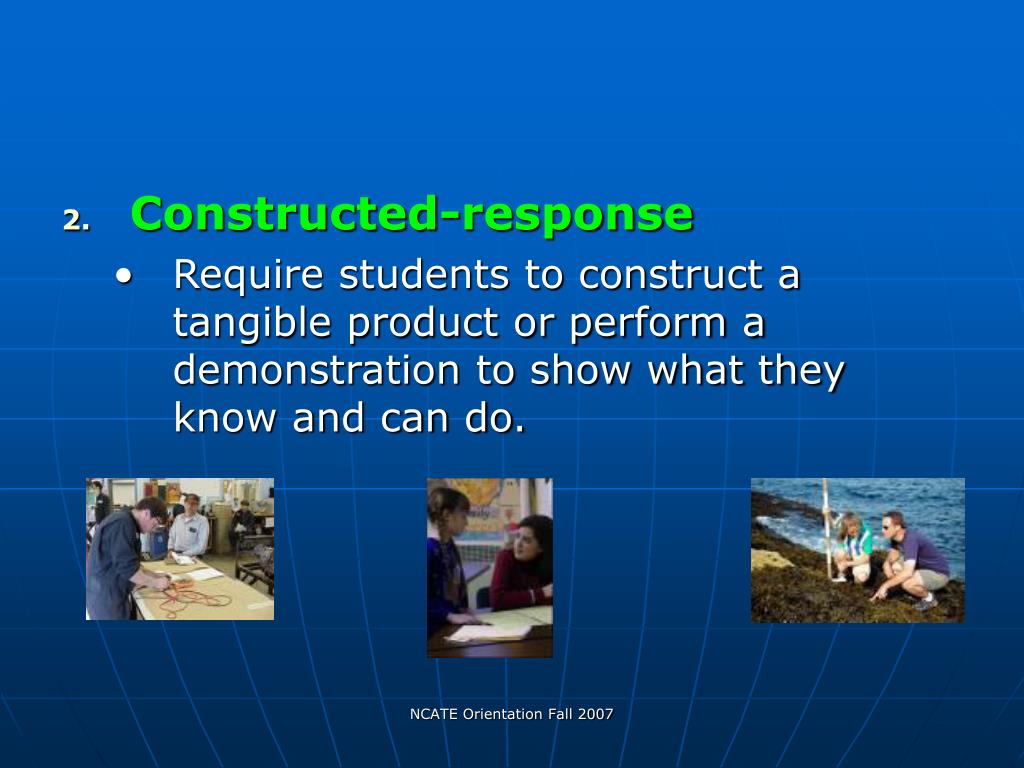 2. Constructed-response

• Require students to construct a tangible product or perform a demonstration to show what they know and can do.

NCATE Orientation Fall 2007